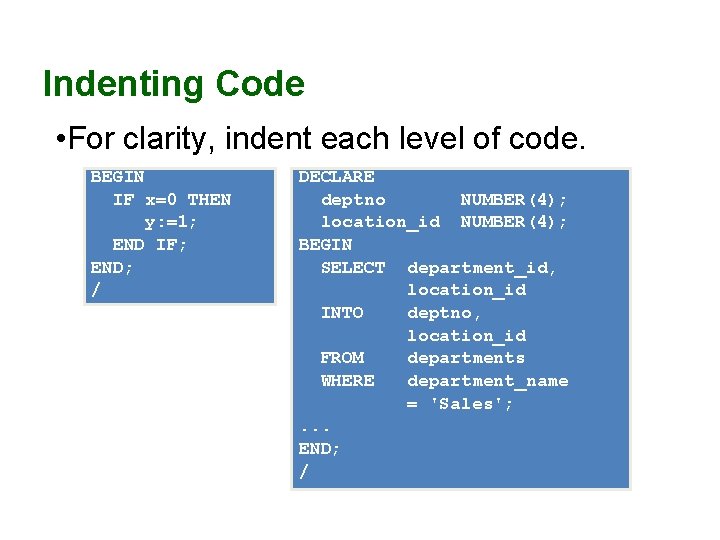 Indenting Code

•For clarity, indent each level of code.

BEGIN
  IF x=0 THEN
     y:=1;
  END IF;
END;
/

DECLARE
  deptno       NUMBER(4);
  location_id  NUMBER(4);
BEGIN
  SELECT  department_id,
          location_id
  INTO    deptno,
          location_id
  FROM    departments
  WHERE   department_name
          = 'Sales';
...
END;
/